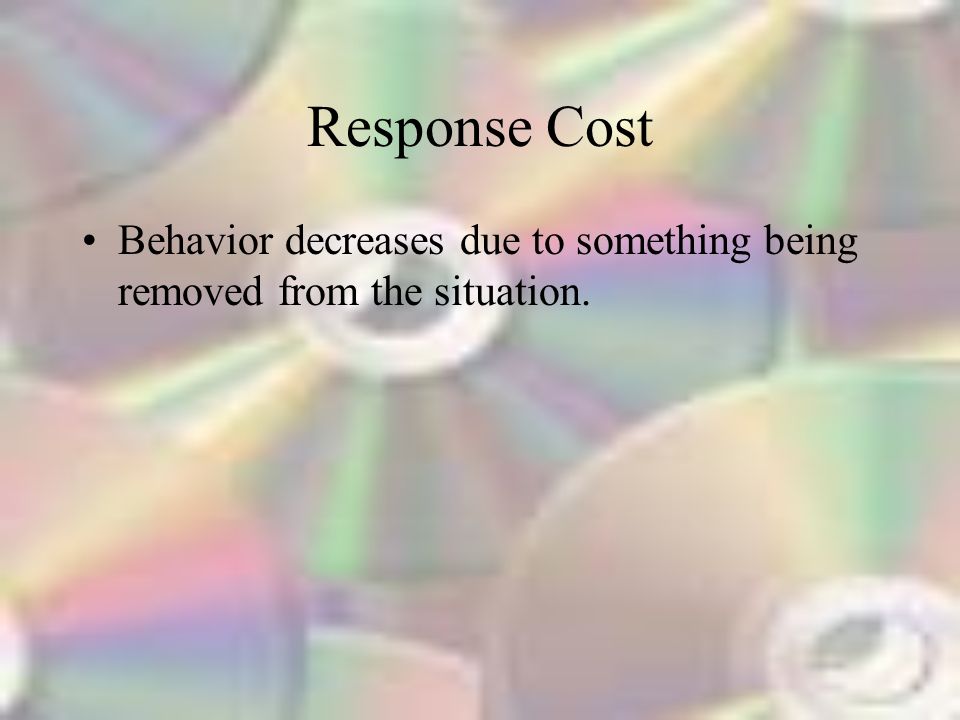 Response Cost

• Behavior decreases due to something being removed from the situation.